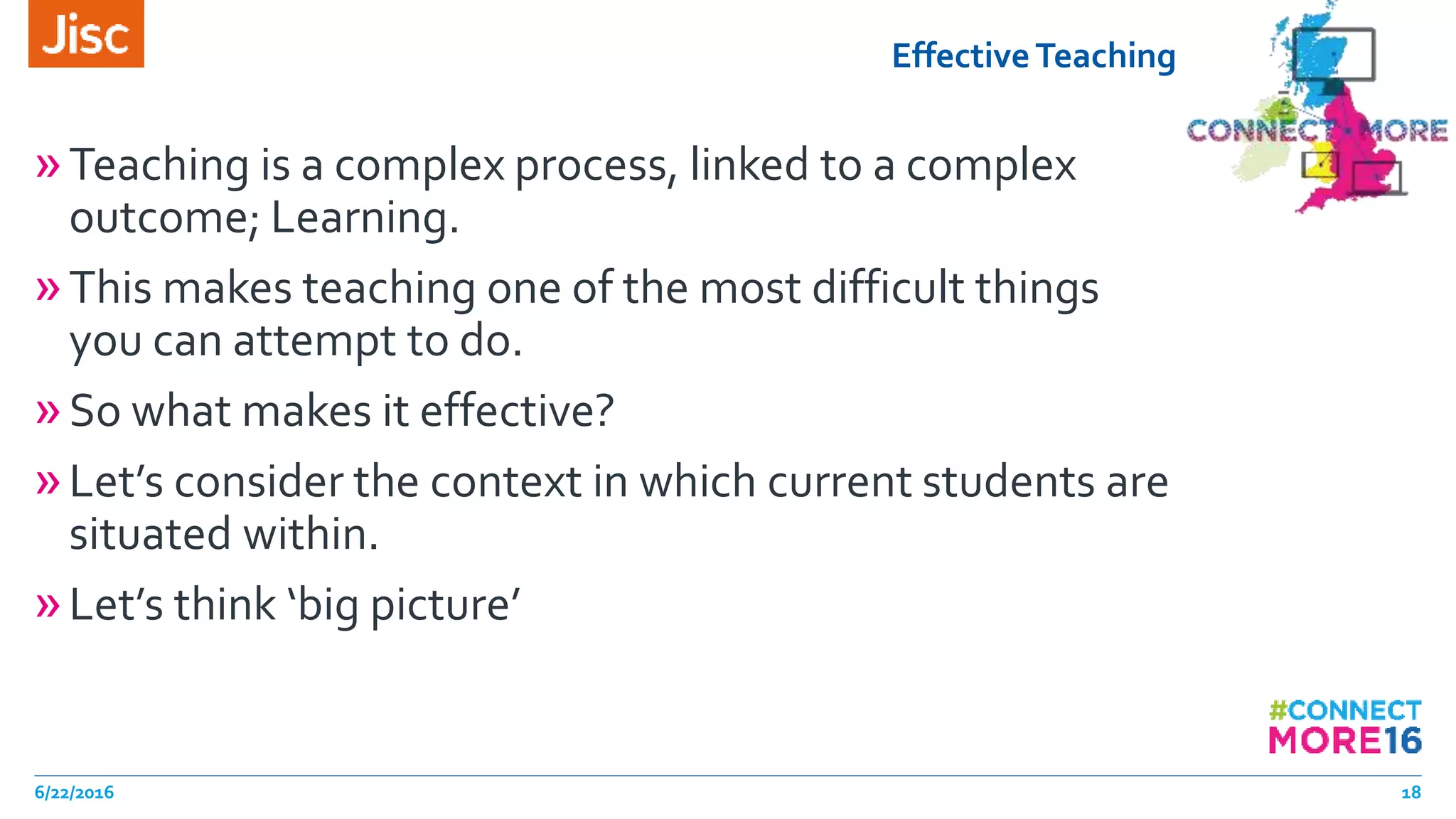 Jisc

Effective Teaching

CONNECT MORE

» Teaching is a complex process, linked to a complex outcome; Learning.

» This makes teaching one of the most difficult things you can attempt to do.

» So what makes it effective?

» Let's consider the context in which current students are situated within.

» Let's think 'big picture'

#CONNECT MORE16

6/22/2016

18